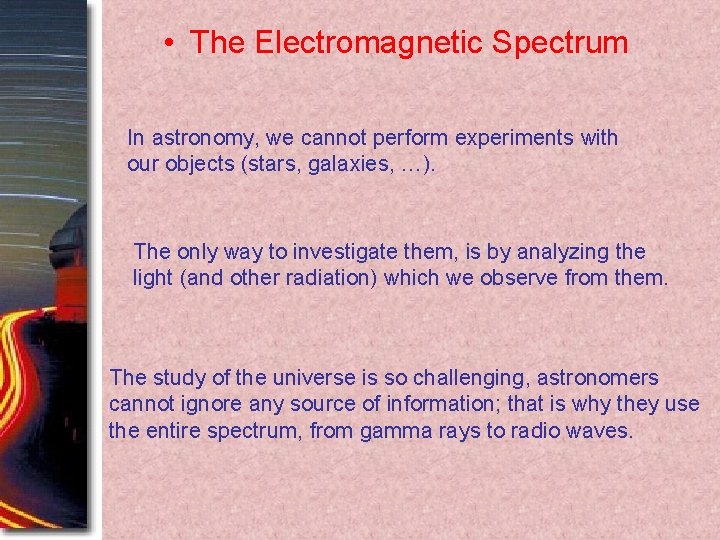 • The Electromagnetic Spectrum

In astronomy, we cannot perform experiments with our objects (stars, galaxies, …).

The only way to investigate them, is by analyzing the light (and other radiation) which we observe from them.

The study of the universe is so challenging, astronomers cannot ignore any source of information; that is why they use the entire spectrum, from gamma rays to radio waves.